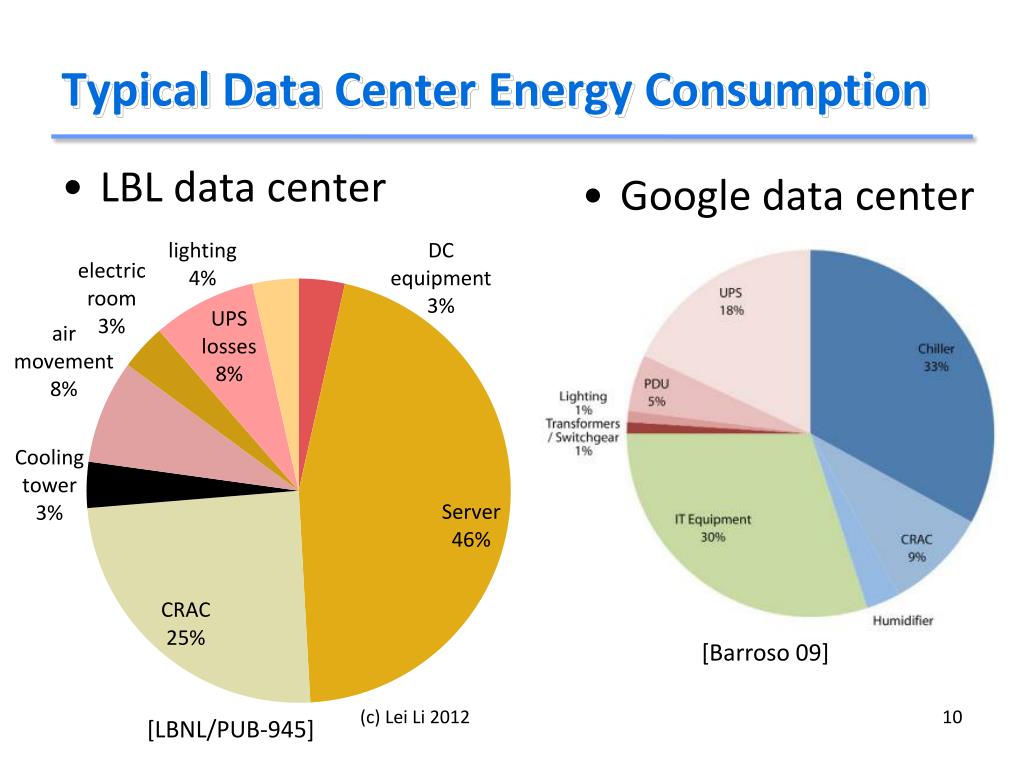 Typical Data Center Energy Consumption

• LBL data center

lighting 4%

DC equipment 3%

electric room 3%

UPS losses 8%

air movement 8%

Cooling tower 3%

Server 46%

CRAC 25%

[LBNL/PUB-945]

• Google data center

UPS 18%

Chiller 33%

PDU 5%

Lighting 1%

Transformers / Switchgear 1%

IT Equipment 30%

CRAC 9%

Humidifier

[Barroso 09]

(c) Lei Li 2012

10